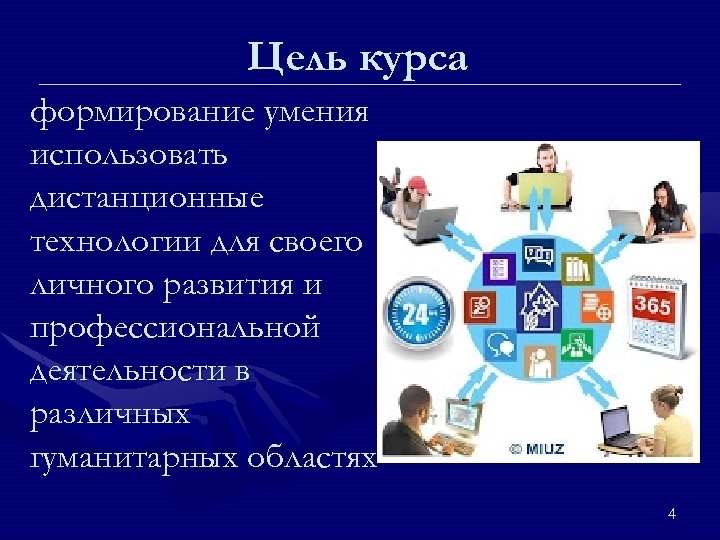 Цель курса

формирование умения использовать дистанционные технологии для своего личного развития и профессиональной деятельности в различных гуманитарных областях

24

365

© MIUZ

4